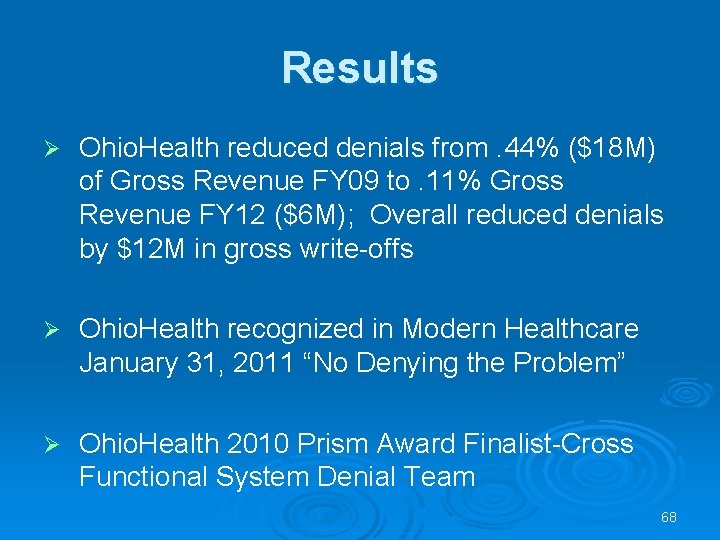 Results

➢ OhioHealth reduced denials from .44% (\$18M) of Gross Revenue FY09 to .11% Gross Revenue FY12 (\$6M); Overall reduced denials by \$12M in gross write-offs

➢ OhioHealth recognized in Modern Healthcare January 31, 2011 “No Denying the Problem”

➢ OhioHealth 2010 Prism Award Finalist-Cross Functional System Denial Team

68